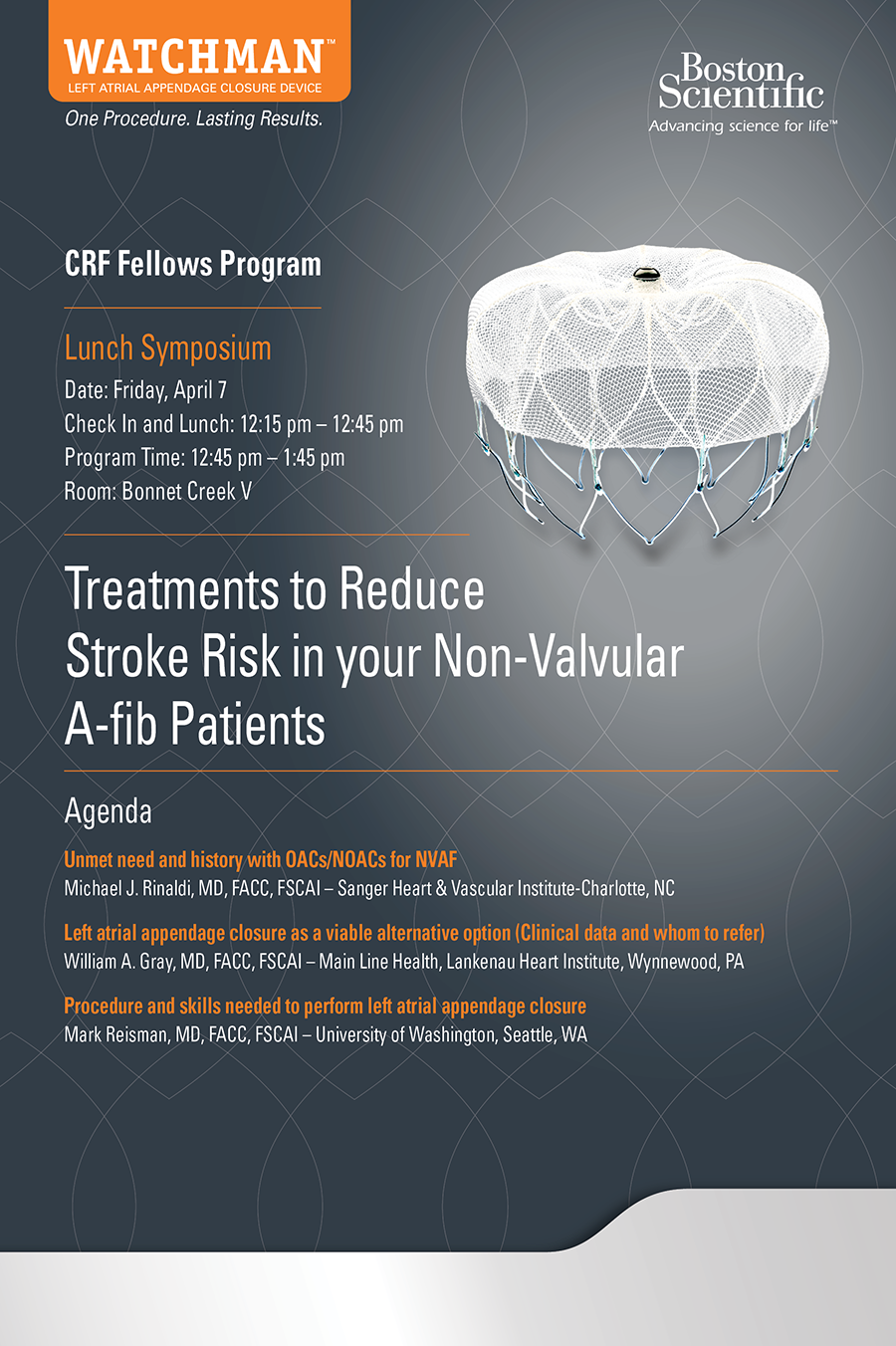 WATCHMAN™
LEFT ATRIAL APPENDAGE CLOSURE DEVICE
One Procedure. Lasting Results.

Boston Scientific
Advancing science for life™

CRF Fellows Program

Lunch Symposium
Date: Friday, April 7
Check In and Lunch: 12:15 pm – 12:45 pm
Program Time: 12:45 pm – 1:45 pm
Room: Bonnet Creek V

Treatments to Reduce Stroke Risk in your Non-Valvular A-fib Patients

Agenda

Unmet need and history with OACs/NOACs for NVAF
Michael J. Rinaldi, MD, FACC, FSCAI – Sanger Heart & Vascular Institute-Charlotte, NC

Left atrial appendage closure as a viable alternative option (Clinical data and whom to refer)
William A. Gray, MD, FACC, FSCAI – Main Line Health, Lankenau Heart Institute, Wynnewood, PA

Procedure and skills needed to perform left atrial appendage closure
Mark Reisman, MD, FACC, FSCAI – University of Washington, Seattle, WA